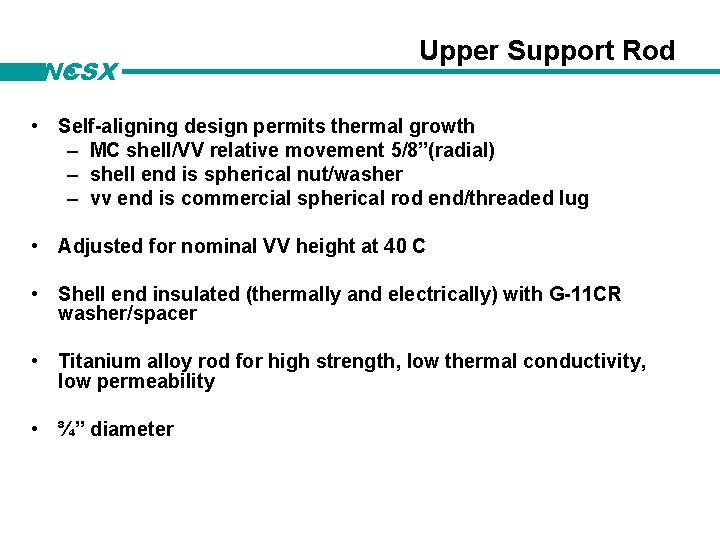 Upper Support Rod

NCSX

• Self-aligning design permits thermal growth
– MC shell/VV relative movement 5/8”(radial)
– shell end is spherical nut/washer
– vv end is commercial spherical rod end/threaded lug

• Adjusted for nominal VV height at 40 C

• Shell end insulated (thermally and electrically) with G-11CR washer/spacer

• Titanium alloy rod for high strength, low thermal conductivity, low permeability

• ¾” diameter